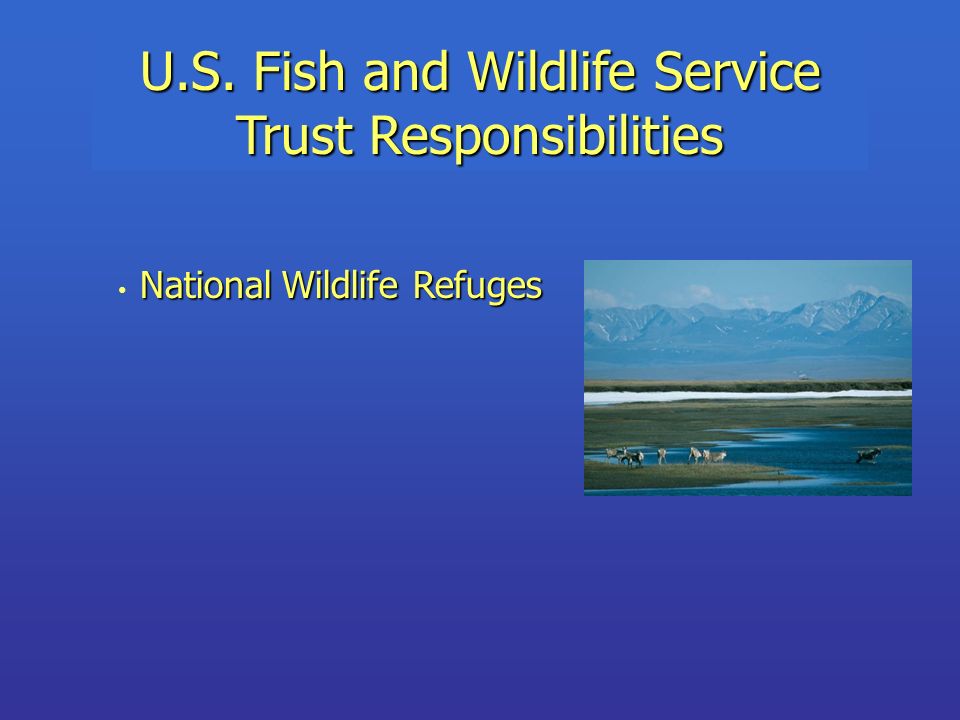 U.S. Fish and Wildlife Service
Trust Responsibilities

• National Wildlife Refuges